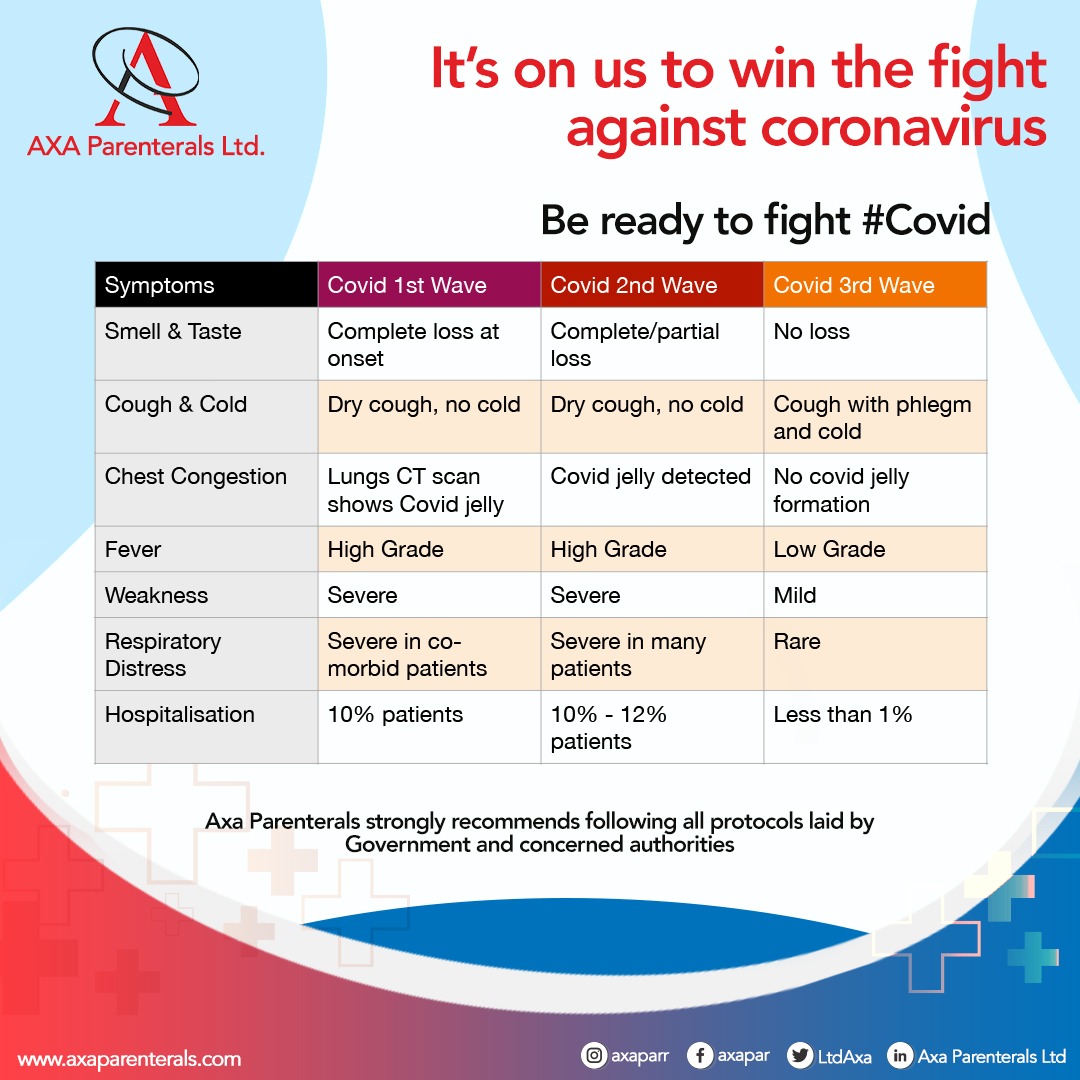 AXA Parenterals Ltd.

It's on us to win the fight against coronavirus

Be ready to fight #Covid

| Symptoms | Covid 1st Wave | Covid 2nd Wave | Covid 3rd Wave |
|---|---|---|---|
| Smell & Taste | Complete loss at onset | Complete/partial loss | No loss |
| Cough & Cold | Dry cough, no cold | Dry cough, no cold | Cough with phlegm and cold |
| Chest Congestion | Lungs CT scan shows Covid jelly | Covid jelly detected | No covid jelly formation |
| Fever | High Grade | High Grade | Low Grade |
| Weakness | Severe | Severe | Mild |
| Respiratory Distress | Severe in co-morbid patients | Severe in many patients | Rare |
| Hospitalisation | 10% patients | 10% - 12% patients | Less than 1% |

Axa Parenterals strongly recommends following all protocols laid by Government and concerned authorities

www.axaparenterals.com

axaparr axapar LtdAxa Axa Parenterals Ltd